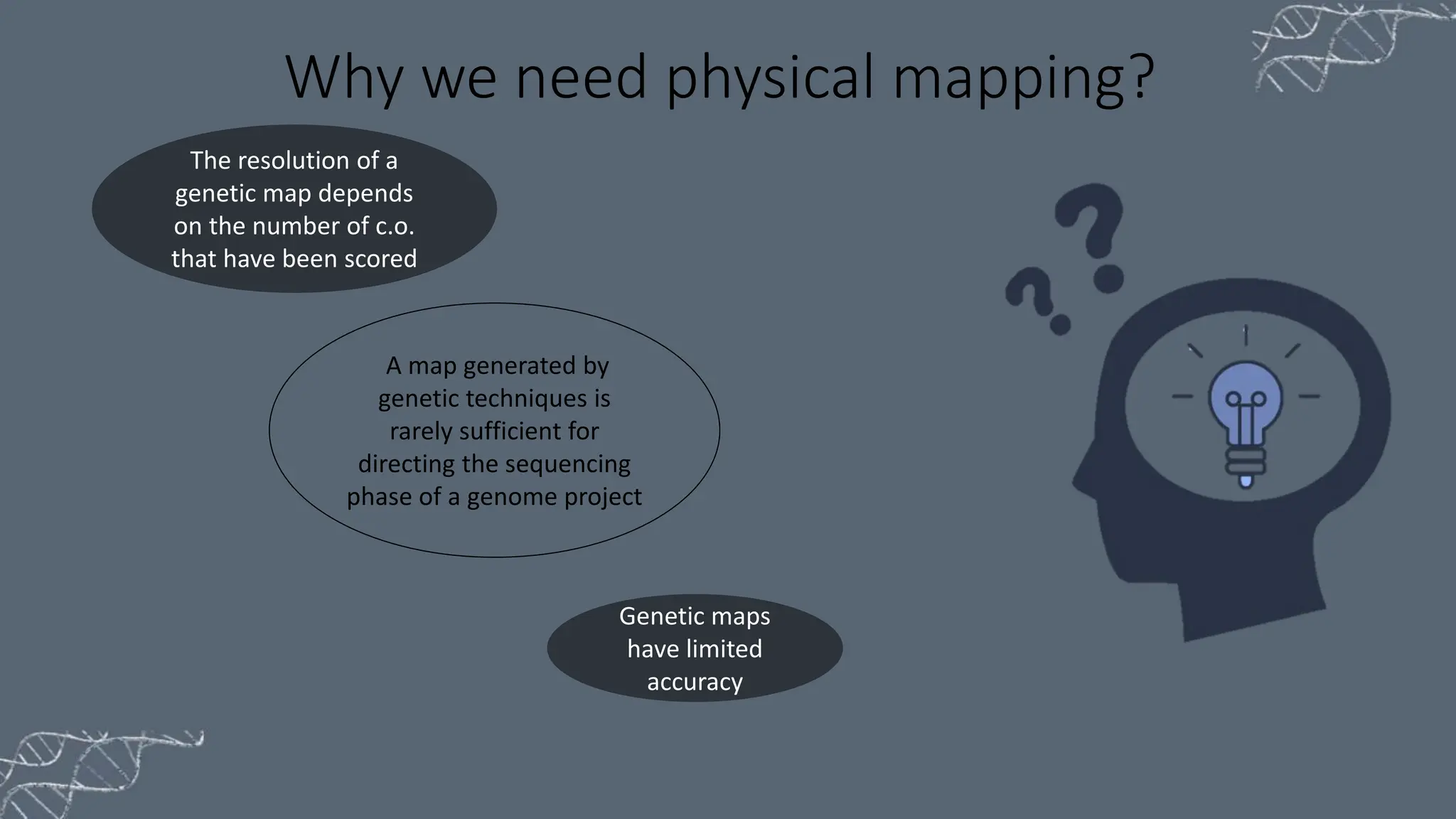 Why we need physical mapping?

The resolution of a genetic map depends on the number of c.o. that have been scored

A map generated by genetic techniques is rarely sufficient for directing the sequencing phase of a genome project

Genetic maps have limited accuracy